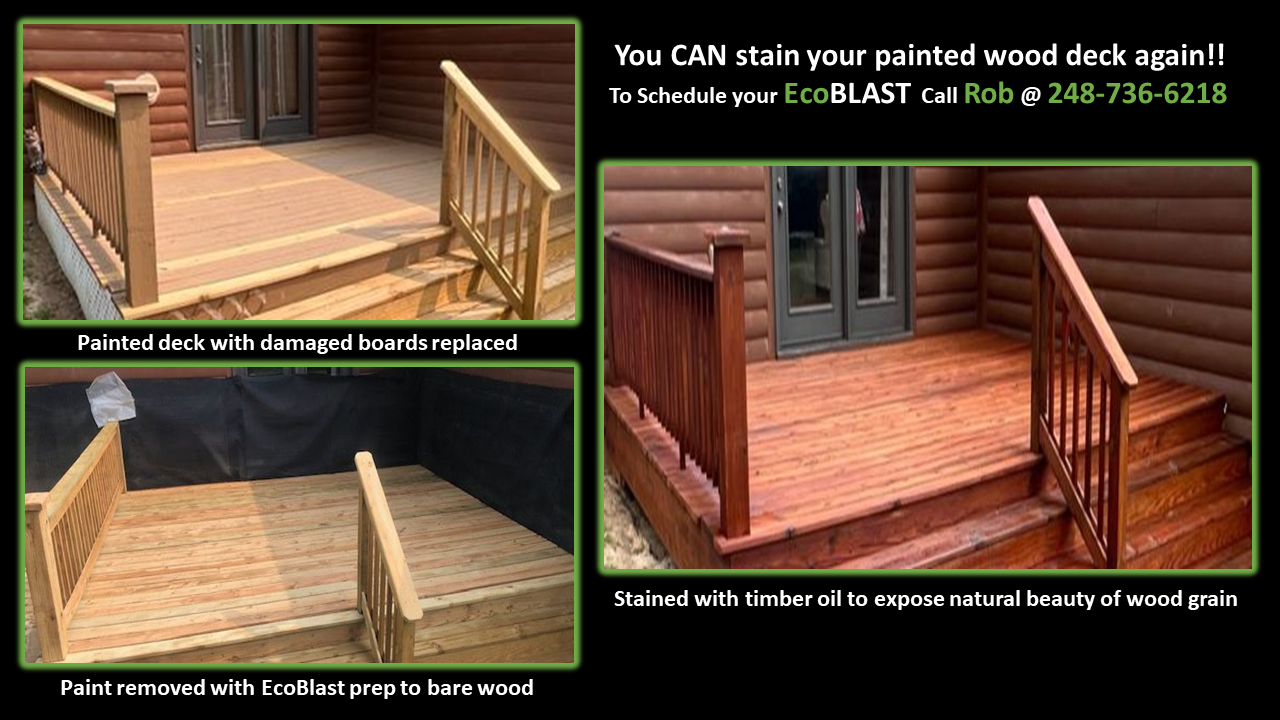 You CAN stain your painted wood deck again!!
To Schedule your EcoBLAST Call Rob @ 248-736-6218

Painted deck with damaged boards replaced

Paint removed with EcoBlast prep to bare wood

Stained with timber oil to expose natural beauty of wood grain